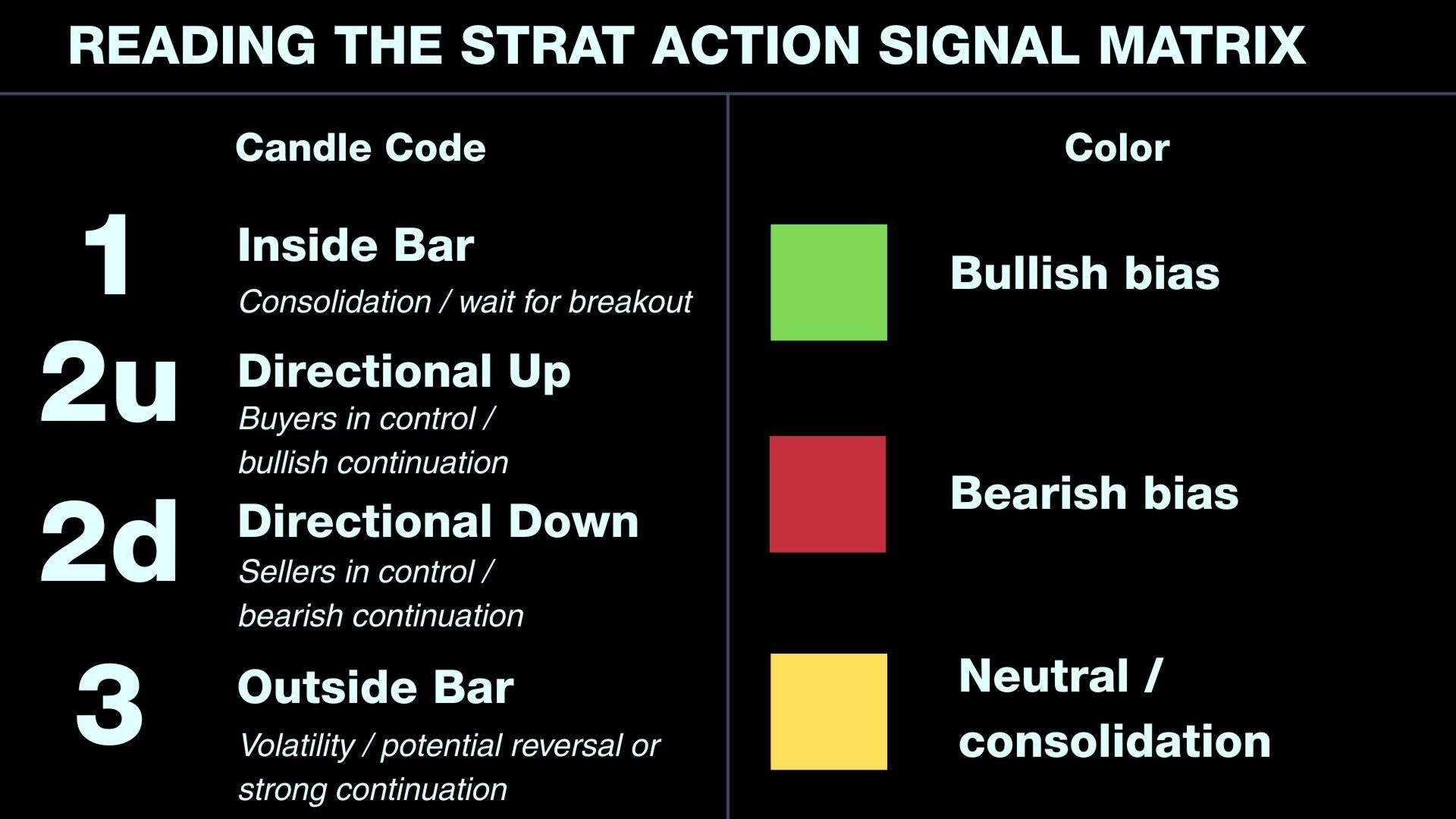 READING THE STRAT ACTION SIGNAL MATRIX

Candle Code

1 Inside Bar
Consolidation / wait for breakout

2u Directional Up
Buyers in control / bullish continuation

2d Directional Down
Sellers in control / bearish continuation

3 Outside Bar
Volatility / potential reversal or strong continuation

Color

Bullish bias

Bearish bias

Neutral / consolidation